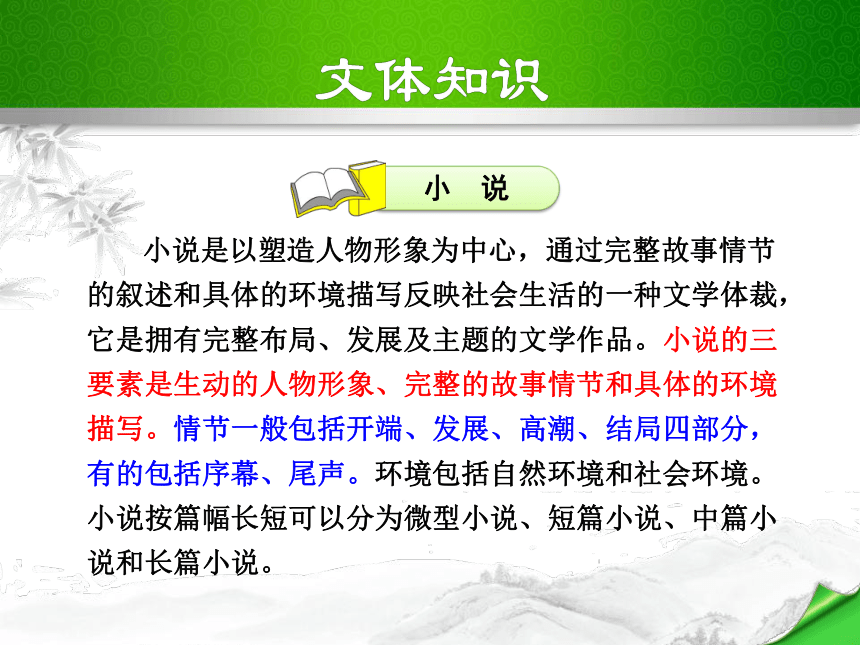 文体知识

小　说

小说是以塑造人物形象为中心，通过完整故事情节的叙述和具体的环境描写反映社会生活的一种文学体裁，它是拥有完整布局、发展及主题的文学作品。小说的三要素是生动的人物形象、完整的故事情节和具体的环境描写。情节一般包括开端、发展、高潮、结局四部分，有的包括序幕、尾声。环境包括自然环境和社会环境。小说按篇幅长短可以分为微型小说、短篇小说、中篇小说和长篇小说。